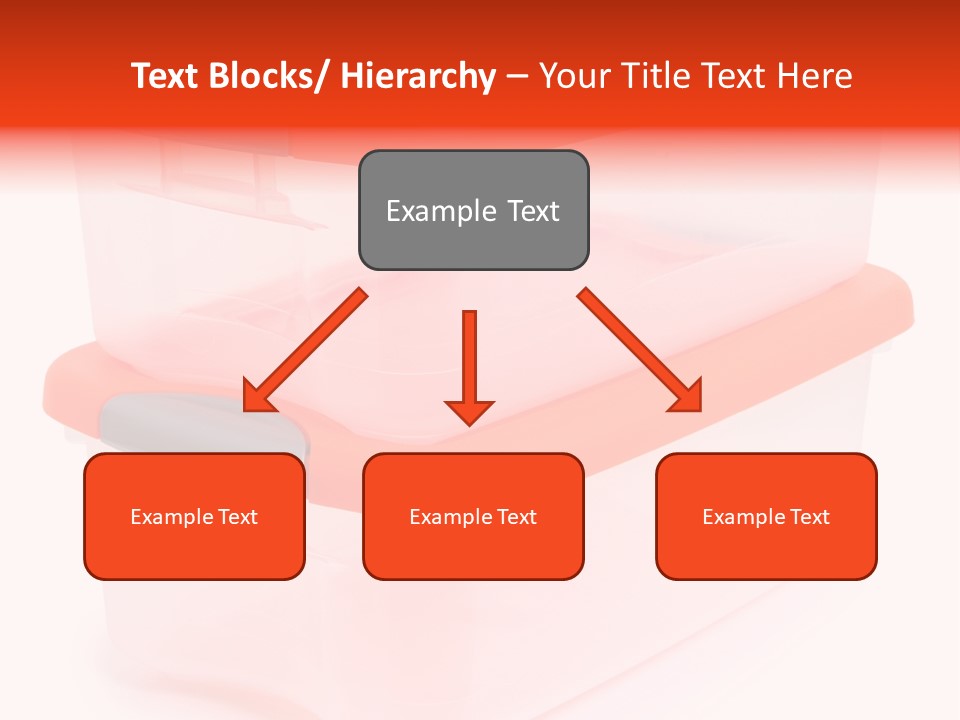 Text Blocks/ Hierarchy – Your Title Text Here

Example Text

Example Text

Example Text

Example Text